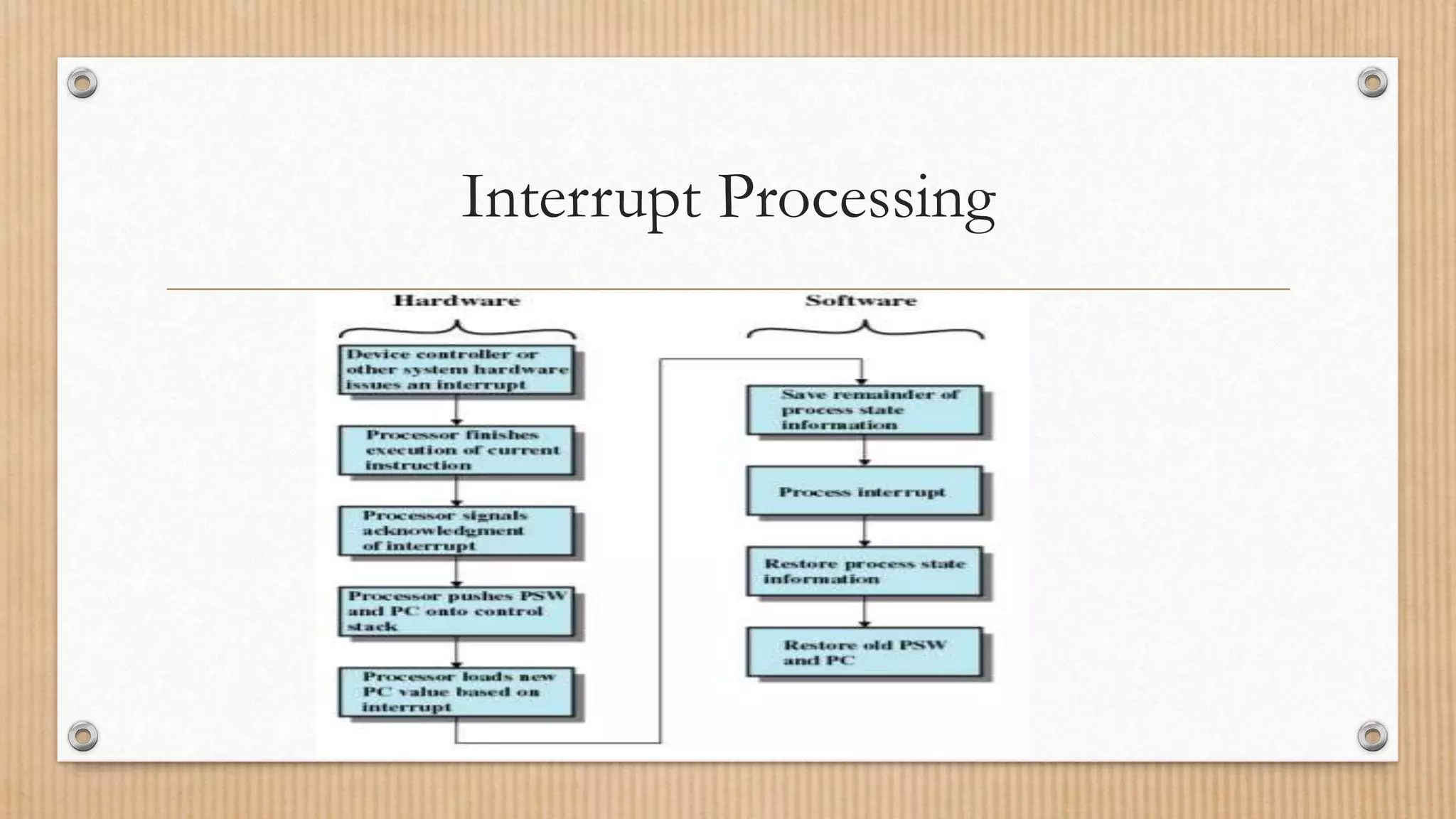 Interrupt Processing

Hardware

Device controller or other system hardware issues an interrupt

Processor finishes execution of current instruction

Processor signals acknowledgment of interrupt

Processor pushes PSW and PC onto control stack

Processor loads new PC value based on interrupt

Software

Save remainder of process state information

Process interrupt

Restore process state information

Restore old PSW and PC